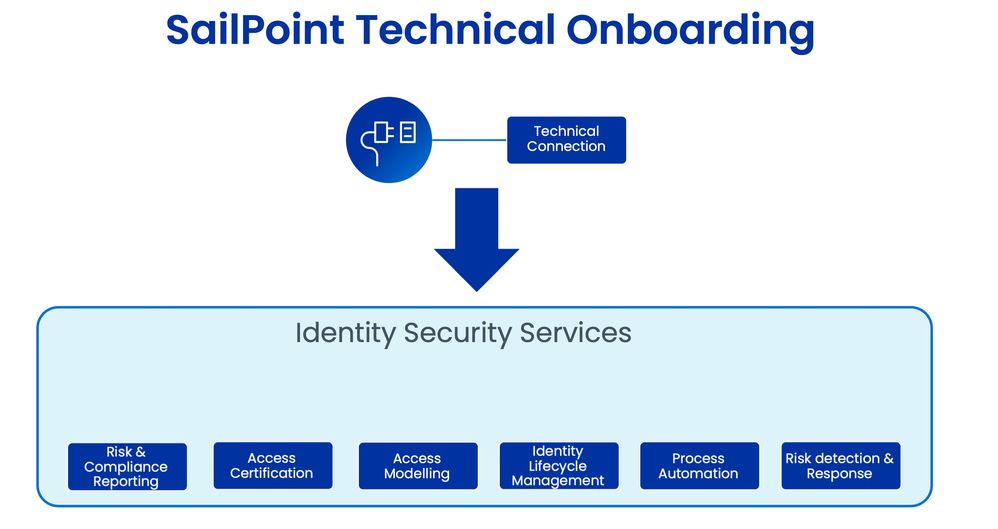 SailPoint Technical Onboarding

Technical Connection

Identity Security Services

Risk & Compliance Reporting

Access Certification

Access Modelling

Identity Lifecycle Management

Process Automation

Risk detection & Response